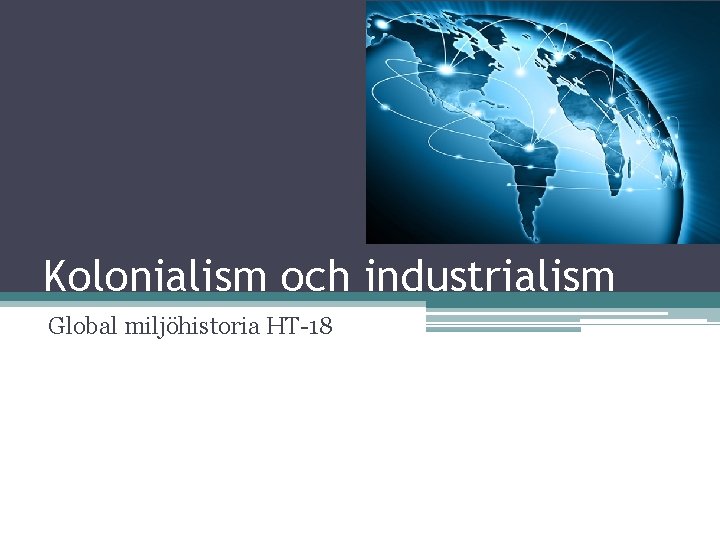 Kolonialism och industrialism

Global miljöhistoria HT-18